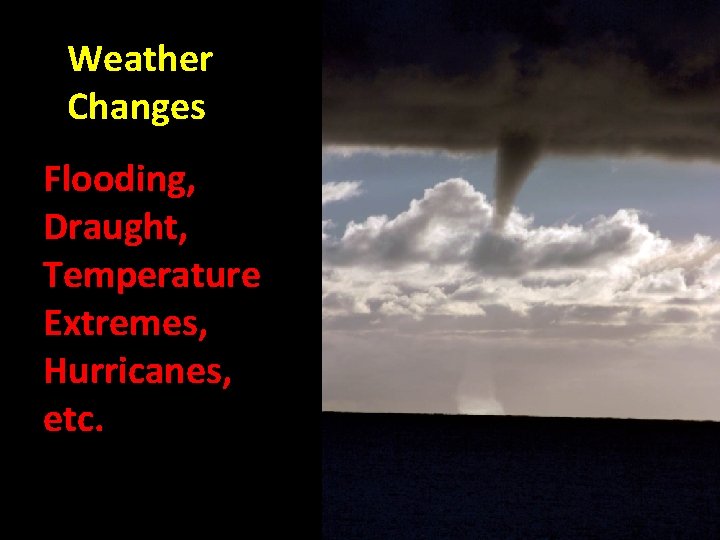 Weather Changes

Flooding, Draught, Temperature Extremes, Hurricanes, etc.